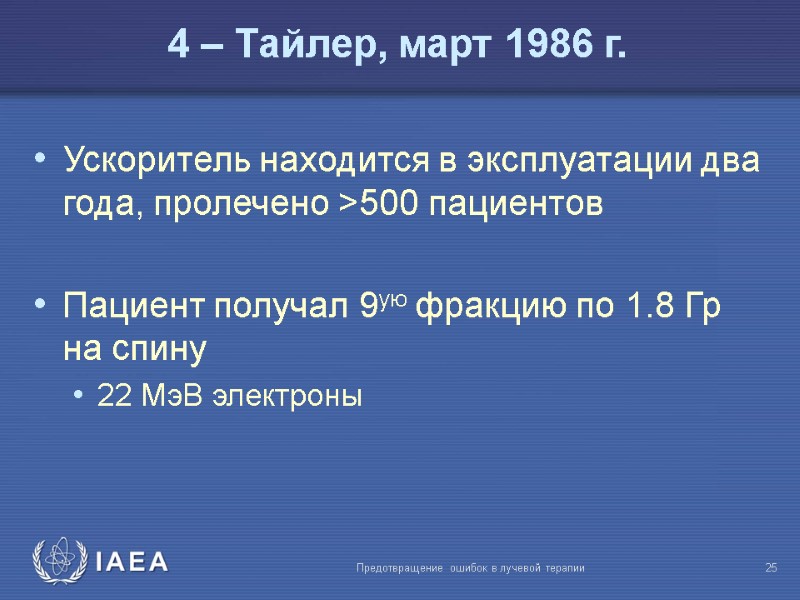 4 – Тайлер, март 1986 г.

• Ускоритель находится в эксплуатации два года, пролечено >500 пациентов

• Пациент получал 9$^{ую}$ фракцию по 1.8 Гр на спину

• 22 МэВ электроны

IAEA

Предотвращение ошибок в лучевой терапии

25